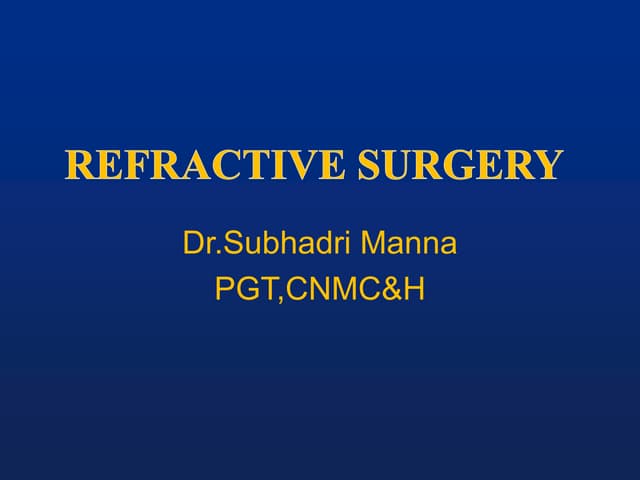 REFRACTIVE SURGERY

Dr.Subhadri Manna
PGT,CNMC&H